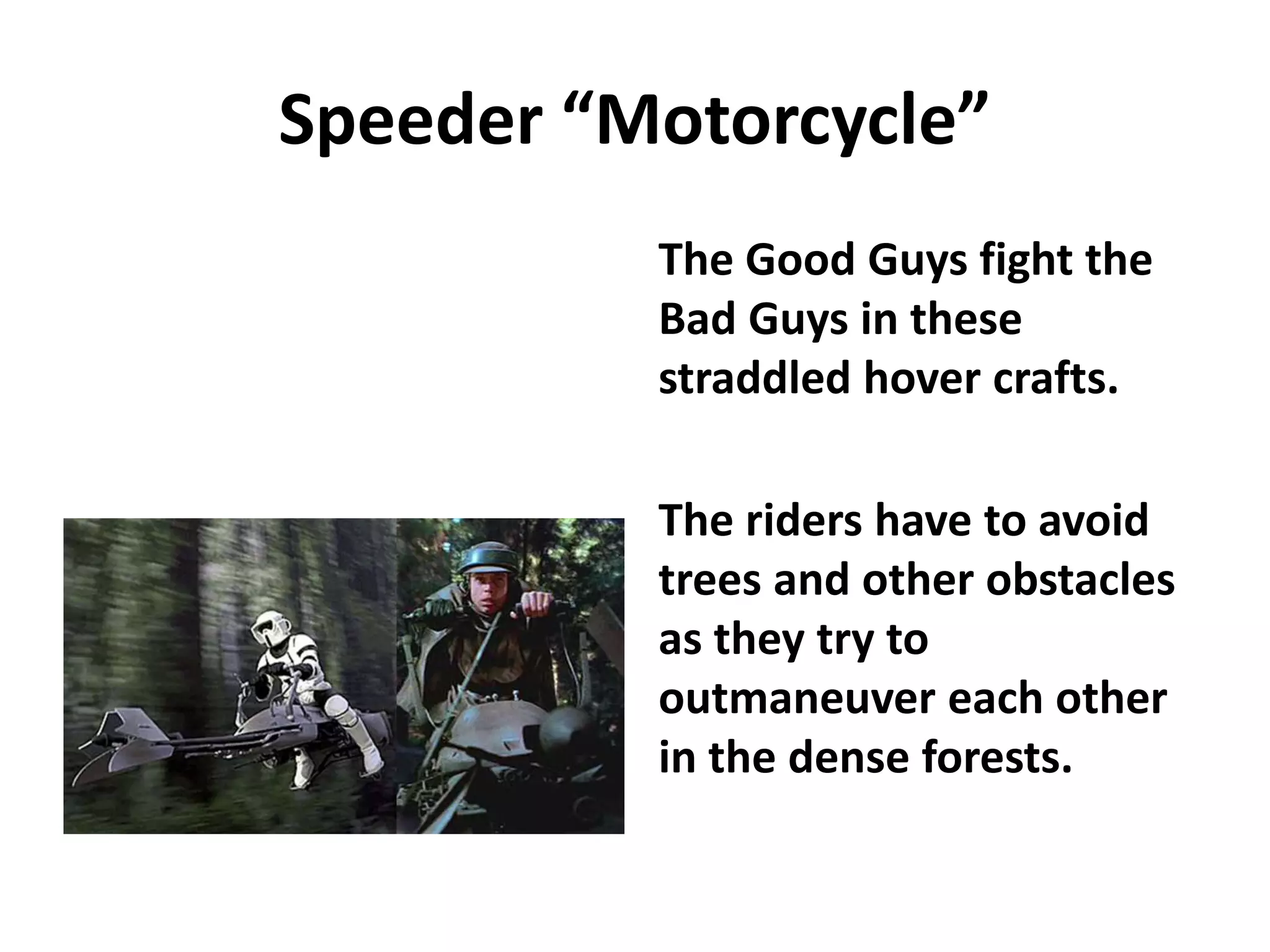 Speeder “Motorcycle”

The Good Guys fight the Bad Guys in these straddled hover crafts.

The riders have to avoid trees and other obstacles as they try to outmaneuver each other in the dense forests.